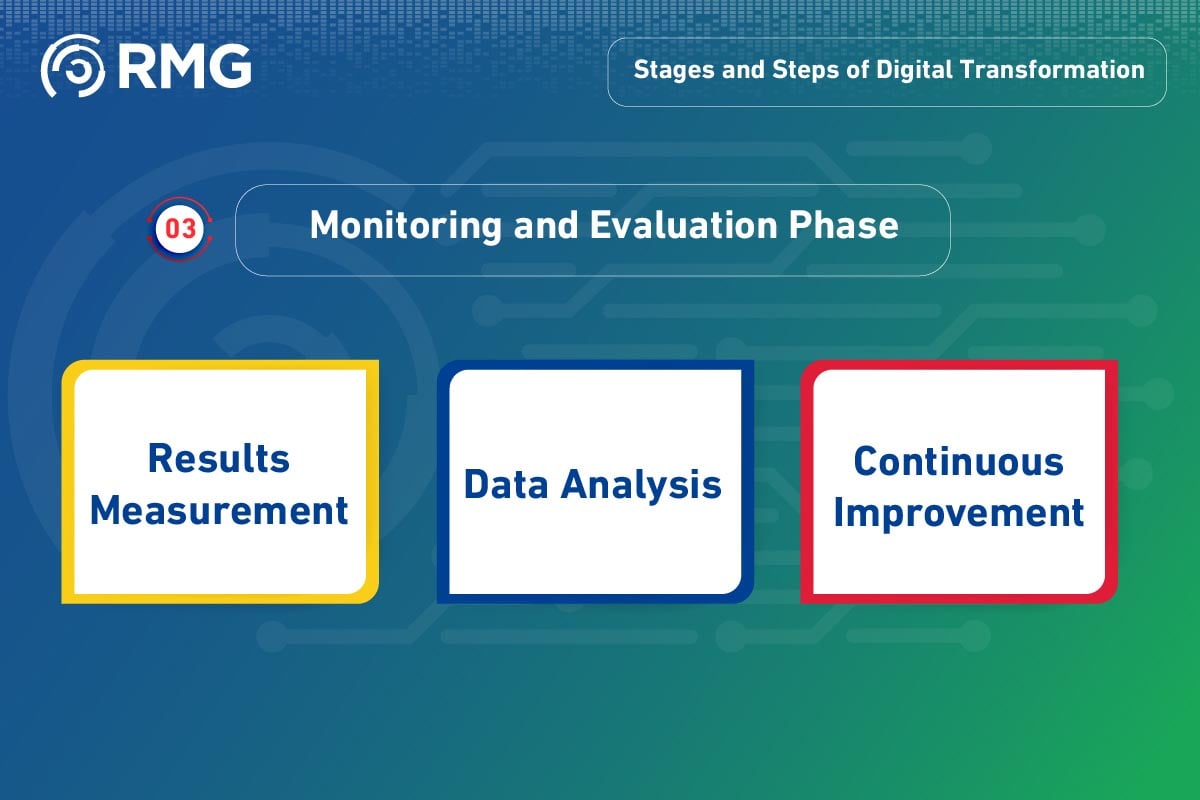 RMG

Stages and Steps of Digital Transformation

03

Monitoring and Evaluation Phase

Results Measurement

Data Analysis

Continuous Improvement